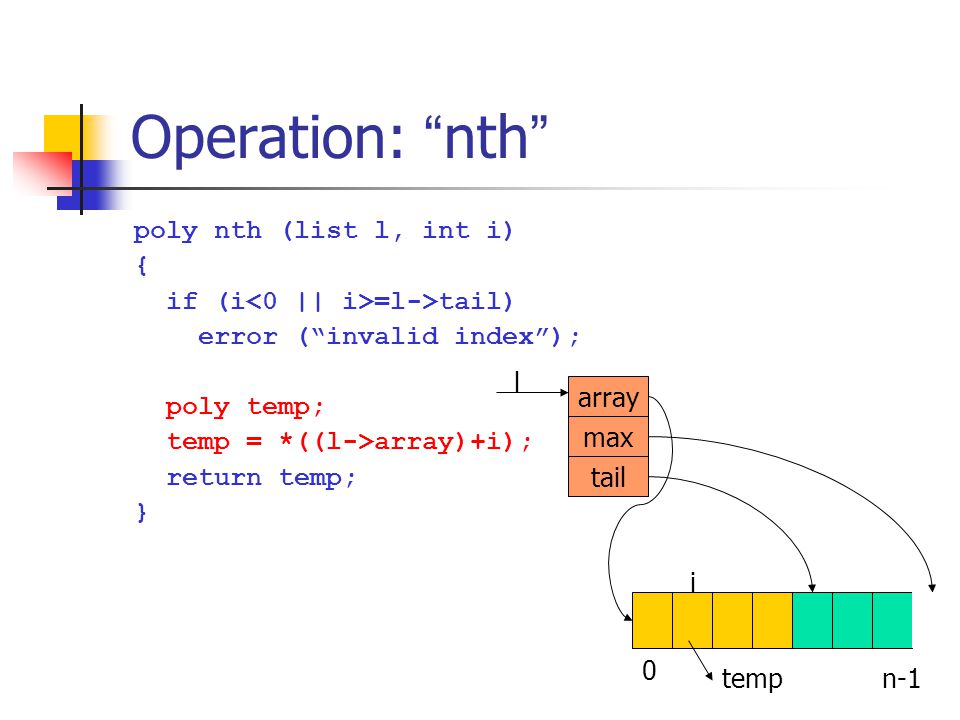 Operation: “nth”

poly nth (list l, int i)
{
  if (i<0 || i>=l->tail)
    error (“invalid index”);

  poly temp;
  temp = *((l->array)+i);
  return temp;
}

l

array
max
tail

i

0
temp
n-1